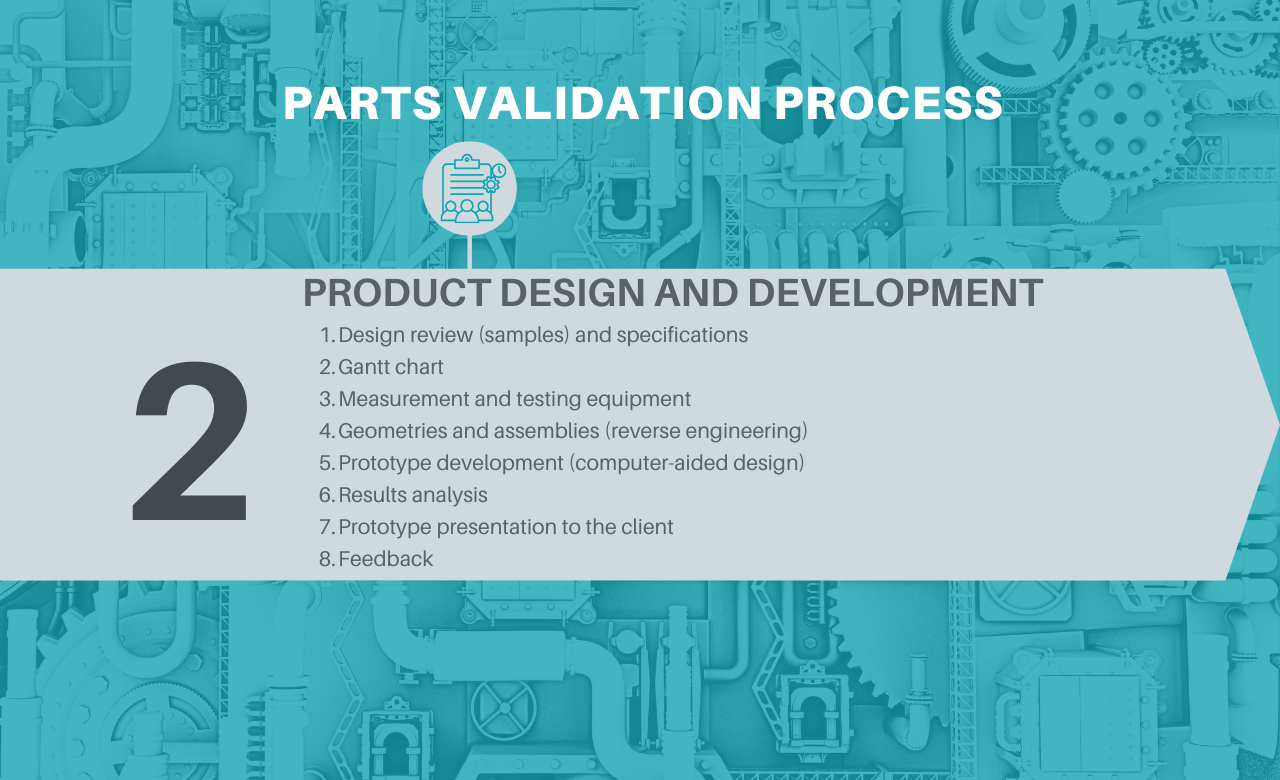 PARTS VALIDATION PROCESS

2

PRODUCT DESIGN AND DEVELOPMENT

1. Design review (samples) and specifications
2. Gantt chart
3. Measurement and testing equipment
4. Geometries and assemblies (reverse engineering)
5. Prototype development (computer-aided design)
6. Results analysis
7. Prototype presentation to the client
8. Feedback